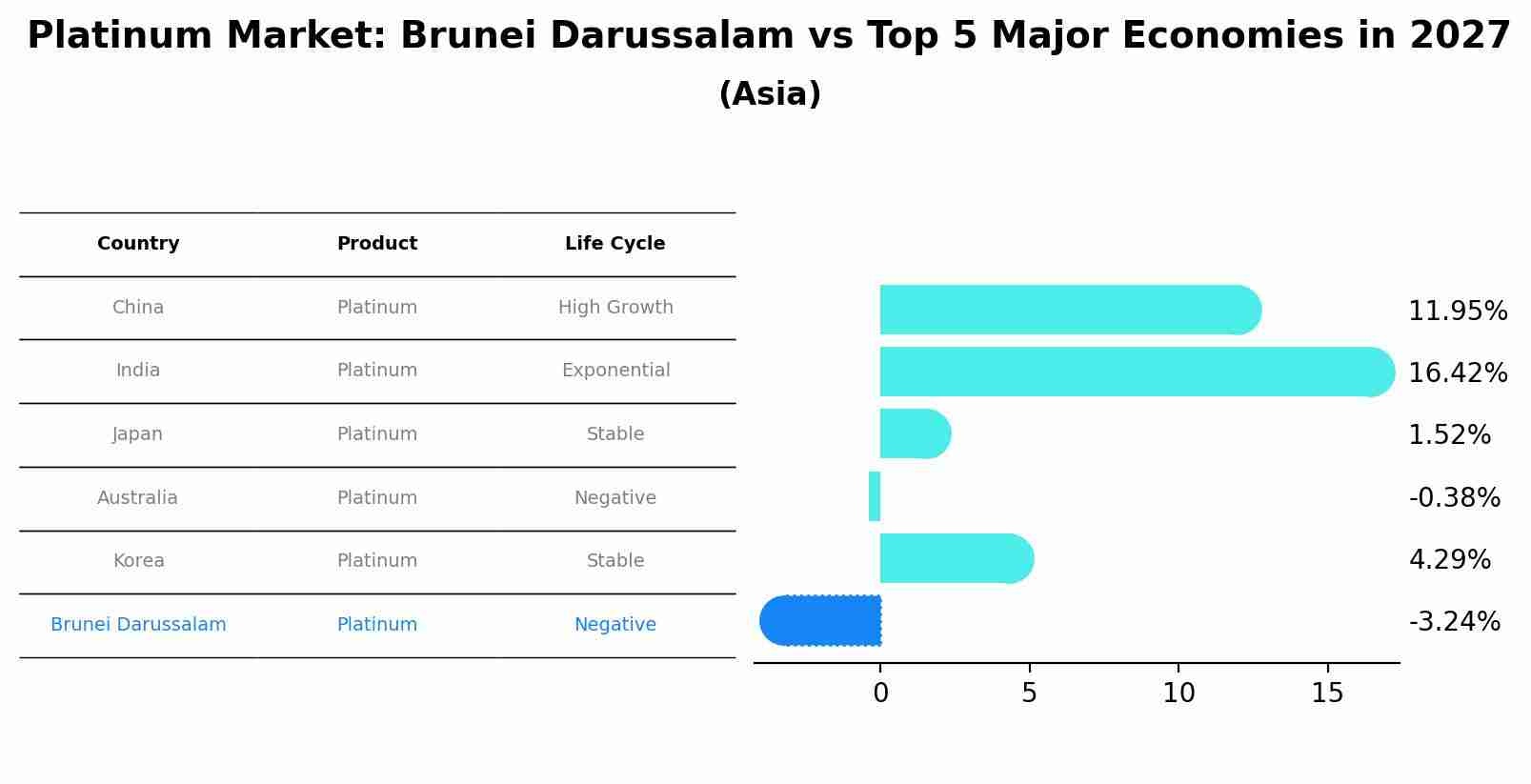 Platinum Market: Brunei Darussalam vs Top 5 Major Economies in 2027
(Asia)

| Country | Product | Life Cycle |
|---|---|---|
| China | Platinum | High Growth |
| India | Platinum | Exponential |
| Japan | Platinum | Stable |
| Australia | Platinum | Negative |
| Korea | Platinum | Stable |
| Brunei Darussalam | Platinum | Negative |

11.95%
16.42%
1.52%
-0.38%
4.29%
-3.24%

0
5
10
15